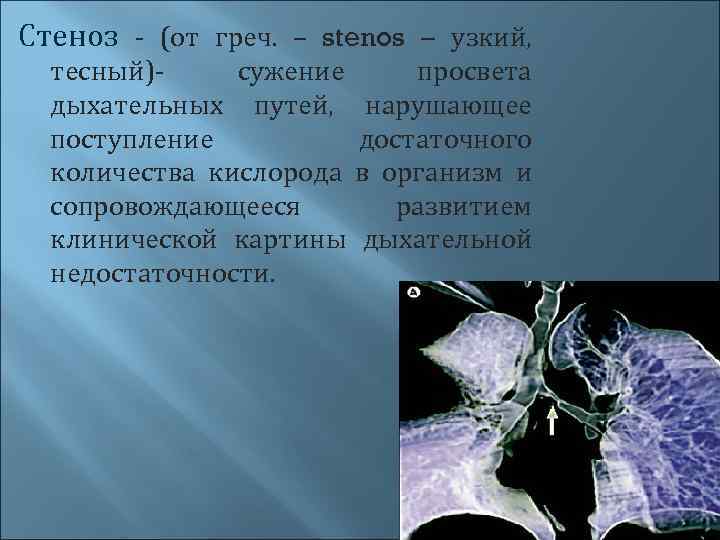 Стеноз - (от греч. – stenos – узкий, тесный)- сужение просвета дыхательных путей, нарушающее поступление достаточного количества кислорода в организм и сопровождающееся развитием клинической картины дыхательной недостаточности.

A